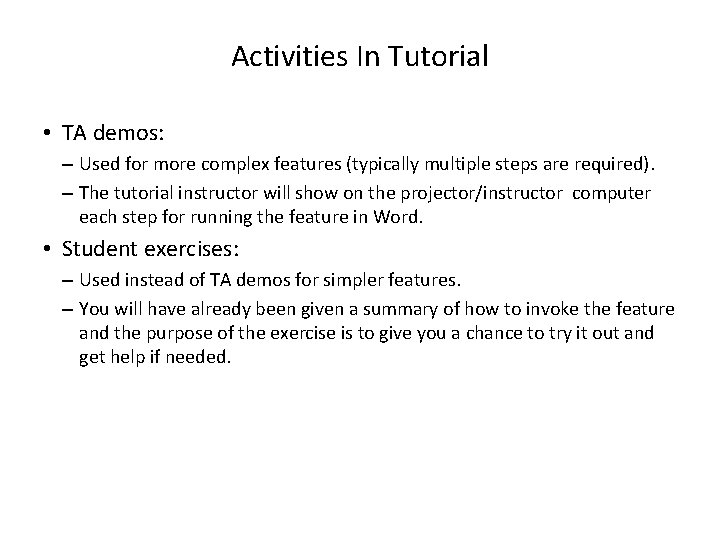 Activities In Tutorial

• TA demos:
– Used for more complex features (typically multiple steps are required).
– The tutorial instructor will show on the projector/instructor computer each step for running the feature in Word.

• Student exercises:
– Used instead of TA demos for simpler features.
– You will have already been given a summary of how to invoke the feature and the purpose of the exercise is to give you a chance to try it out and get help if needed.